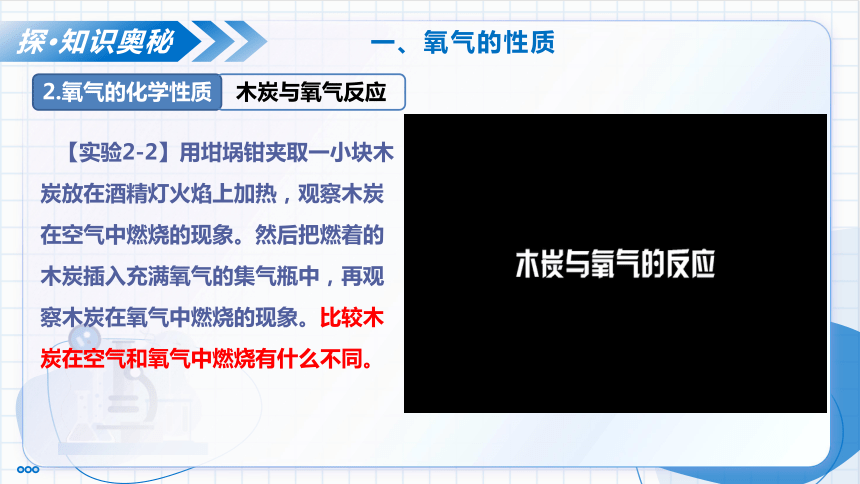 探·知识奥秘

一、氧气的性质

2.氧气的化学性质

木炭与氧气反应

【实验2-2】用坩埚钳夹取一小块木炭放在酒精灯火焰上加热，观察木炭在空气中燃烧的现象。然后把燃着的木炭插入充满氧气的集气瓶中，再观察木炭在氧气中燃烧的现象。比较木炭在空气和氧气中燃烧有什么不同。

木炭与氧气的反应